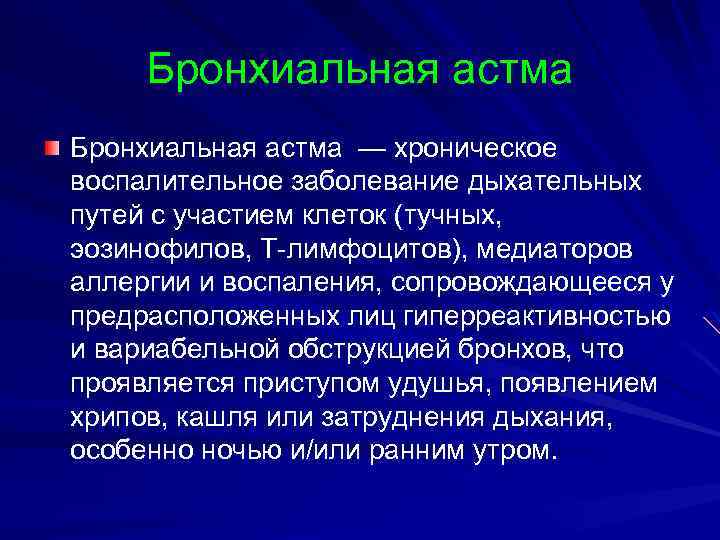 Бронхиальная астма

Бронхиальная астма — хроническое воспалительное заболевание дыхательных путей с участием клеток (тучных, эозинофилов, Т-лимфоцитов), медиаторов аллергии и воспаления, сопровождающееся у предрасположенных лиц гиперреактивностью и вариабельной обструкцией бронхов, что проявляется приступом удушья, появлением хрипов, кашля или затруднения дыхания, особенно ночью и/или ранним утром.